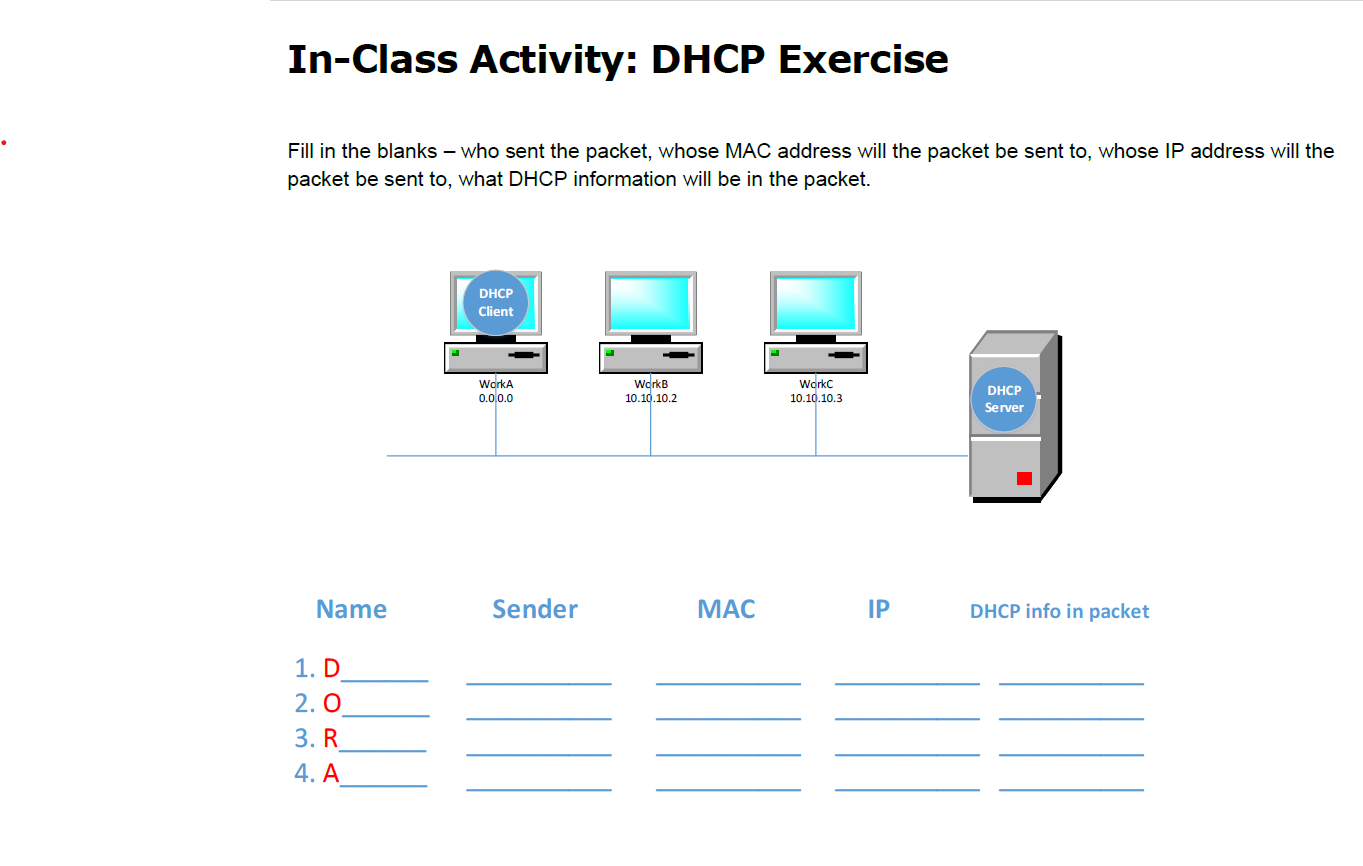 In-Class Activity: DHCP Exercise

Fill in the blanks – who sent the packet, whose MAC address will the packet be sent to, whose IP address will the packet be sent to, what DHCP information will be in the packet.

DHCP Client

WorkA
0.0.0.0

WorkB
10.10.10.2

WorkC
10.10.10.3

DHCP Server

| Name | Sender | MAC | IP | DHCP info in packet |
|---|---|---|---|---|
| 1. D______ | __________ | __________ | __________ | __________ |
| 2. O______ | __________ | __________ | __________ | __________ |
| 3. R______ | __________ | __________ | __________ | __________ |
| 4. A______ | __________ | __________ | __________ | __________ |